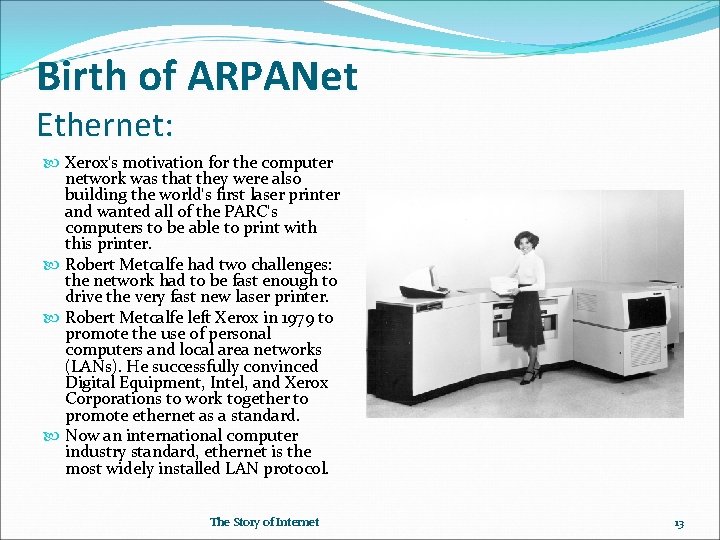 Birth of ARPANet

Ethernet:

Xerox's motivation for the computer network was that they were also building the world's first laser printer and wanted all of the PARC's computers to be able to print with this printer.

Robert Metcalfe had two challenges: the network had to be fast enough to drive the very fast new laser printer.

Robert Metcalfe left Xerox in 1979 to promote the use of personal computers and local area networks (LANs). He successfully convinced Digital Equipment, Intel, and Xerox Corporations to work together to promote ethernet as a standard.

Now an international computer industry standard, ethernet is the most widely installed LAN protocol.

The Story of Internet

13